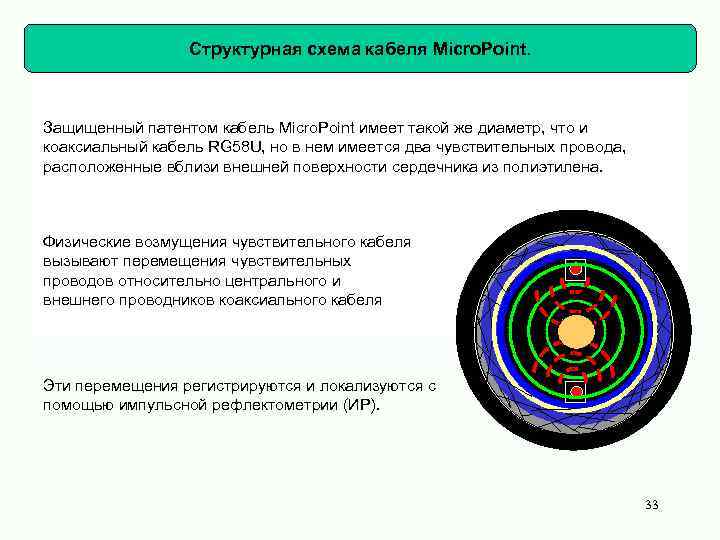 Структурная схема кабеля MicroPoint.

Защищенный патентом кабель MicroPoint имеет такой же диаметр, что и коаксиальный кабель RG58U, но в нем имеется два чувствительных провода, расположенные вблизи внешней поверхности сердечника из полиэтилена.

Физические возмущения чувствительного кабеля вызывают перемещения чувствительных проводов относительно центрального и внешнего проводников коаксиального кабеля

Эти перемещения регистрируются и локализуются с помощью импульсной рефлектометрии (ИР).

33